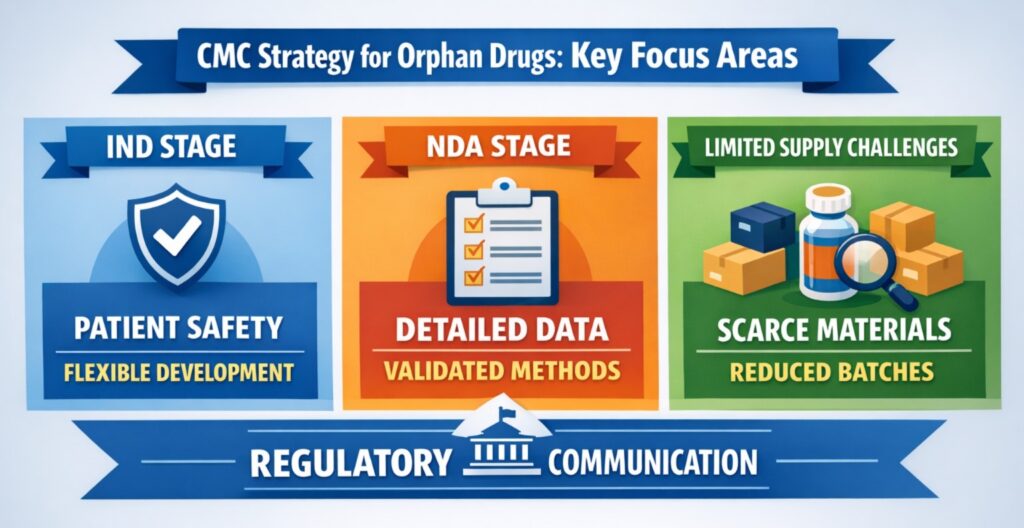 CMC Strategy for Orphan Drugs: Key Focus Areas

IND STAGE

PATIENT SAFETY

FLEXIBLE DEVELOPMENT

NDA STAGE

DETAILED DATA

VALIDATED METHODS

LIMITED SUPPLY CHALLENGES

SCARCE MATERIALS

REDUCED BATCHES

REGULATORY COMMUNICATION